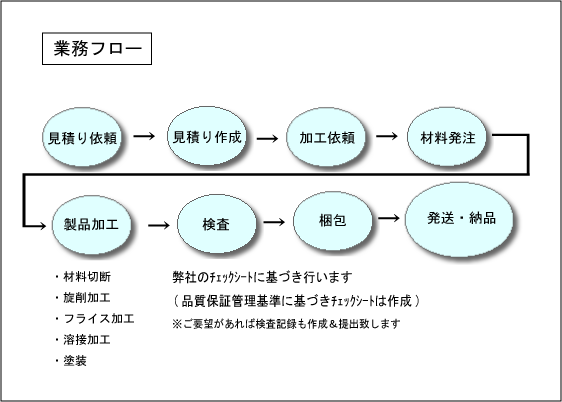 業務フロー

見積り依頼 → 見積り作成 → 加工依頼 → 材料発注

製品加工 → 検査 → 梱包 → 発送・納品

・材料切断
・旋削加工
・フライス加工
・溶接加工
・塗装

弊社のﾁｪｯｸｼｰﾄに基づき行います
（品質保証管理基準に基づきﾁｪｯｸｼｰﾄは作成）
※ご要望があれば検査記録も作成＆提出致します